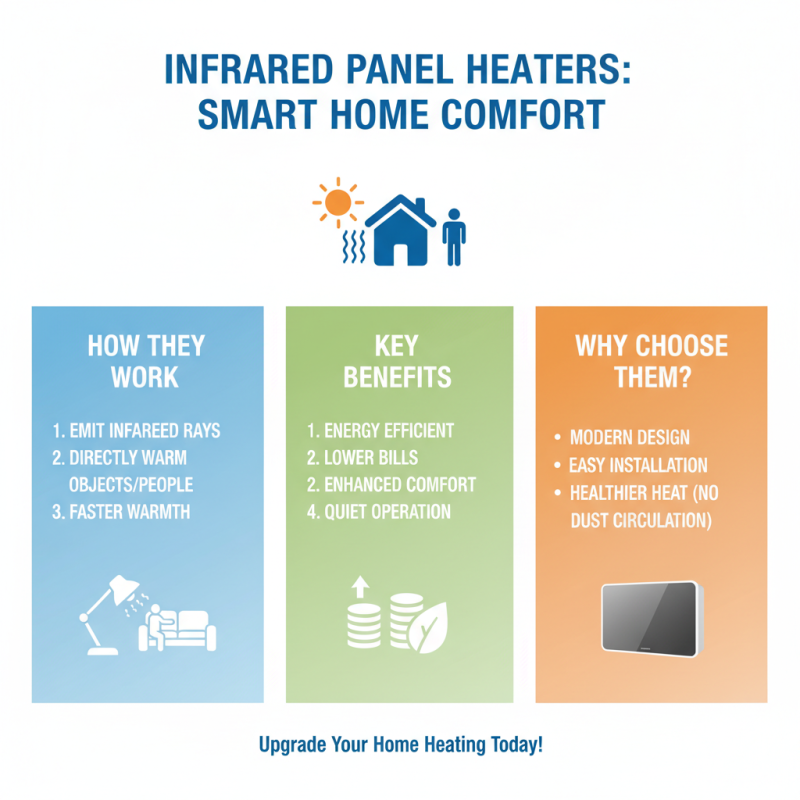 INFRARED PANEL HEATERS: SMART HOME COMFORT

HOW THEY WORK

1. EMIT INFAREED RAYS
2. DIRECTLY WARM OBJECTS/PEOPLE
3. FASTER WARMTH

KEY BENEFITS

1. ENERGY EFFICIENT
2. LOWER BILLS
2. ENHANCED COMFORT
4. QUIET OPERATION

WHY CHOOSE THEM?

• MODERN DESIGN
• EASY INSTALLATION
• HEALTHIER HEAT (NO DUST CIRCULATION)

Upgrade Your Home Heating Today!